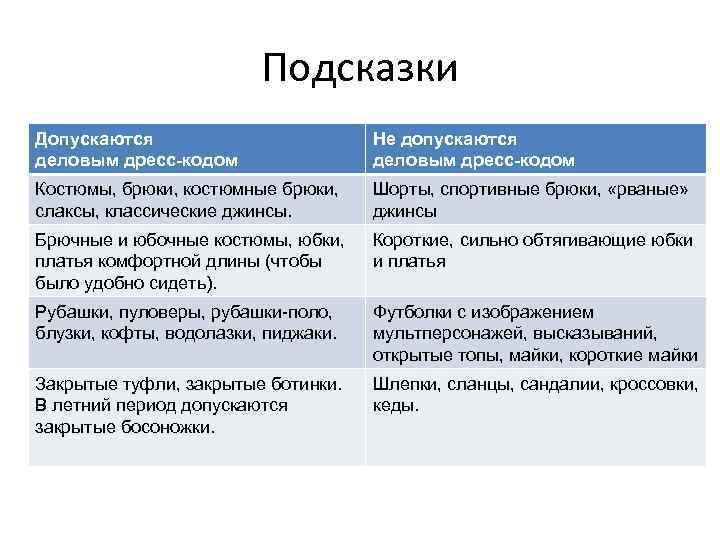 Подсказки

| Допускаются деловым дресс-кодом | Не допускаются деловым дресс-кодом |
|---|---|
| Костюмы, брюки, костюмные брюки, слаксы, классические джинсы. | Шорты, спортивные брюки, «рваные» джинсы |
| Брючные и юбочные костюмы, юбки, платья комфортной длины (чтобы было удобно сидеть). | Короткие, сильно обтягивающие юбки и платья |
| Рубашки, пуловеры, рубашки-поло, блузки, кофты, водолазки, пиджаки. | Футболки с изображением мультперсонажей, высказываний, открытые топы, майки, короткие майки |
| Закрытые туфли, закрытые ботинки. В летний период допускаются закрытые босоножки. | Шлепки, сланцы, сандалии, кроссовки, кеды. |